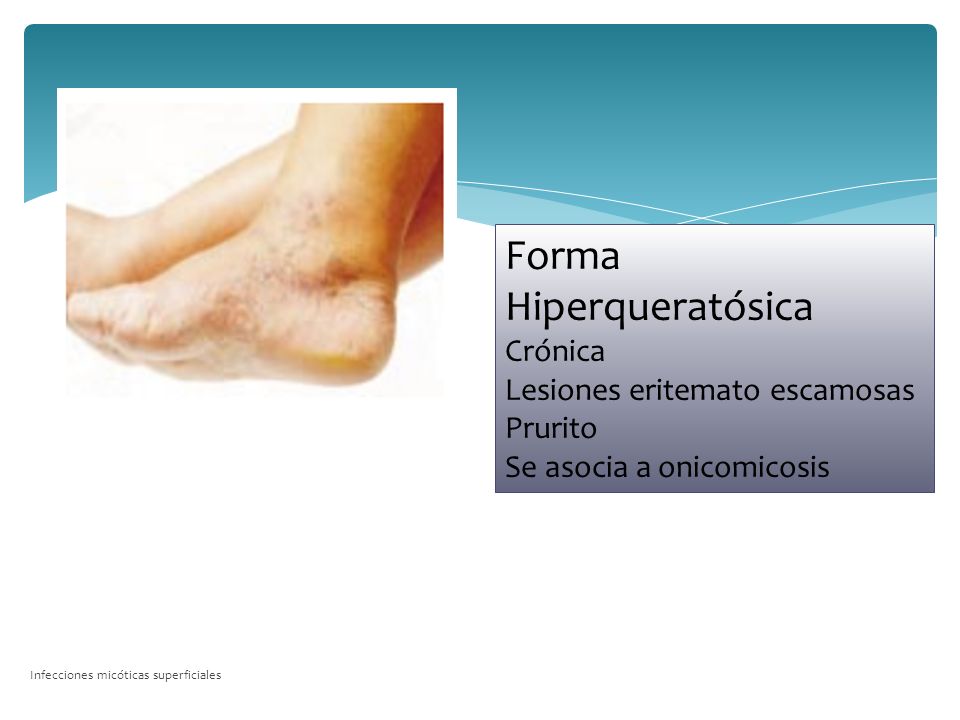 Forma Hiperqueratósica
Crónica
Lesiones eritemato escamosas
Prurito
Se asocia a onicomicosis

Infecciones micóticas superficiales